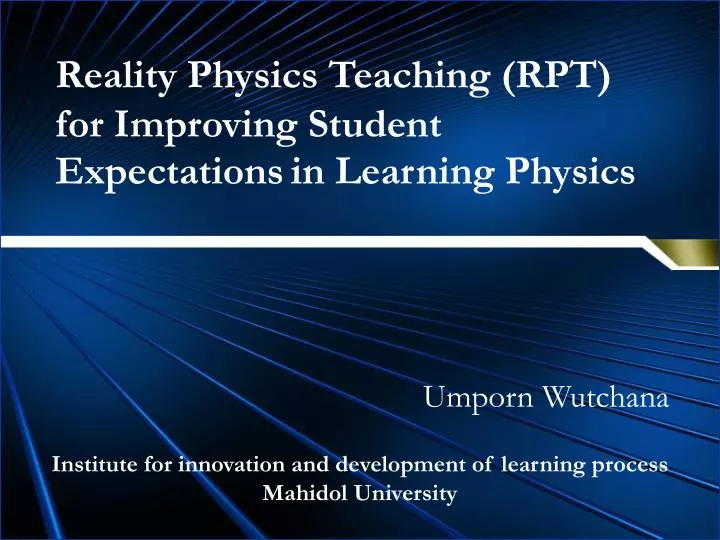 Reality Physics Teaching (RPT) for Improving Student Expectations in Learning Physics

Umporn Wutchana

Institute for innovation and development of learning process
Mahidol University